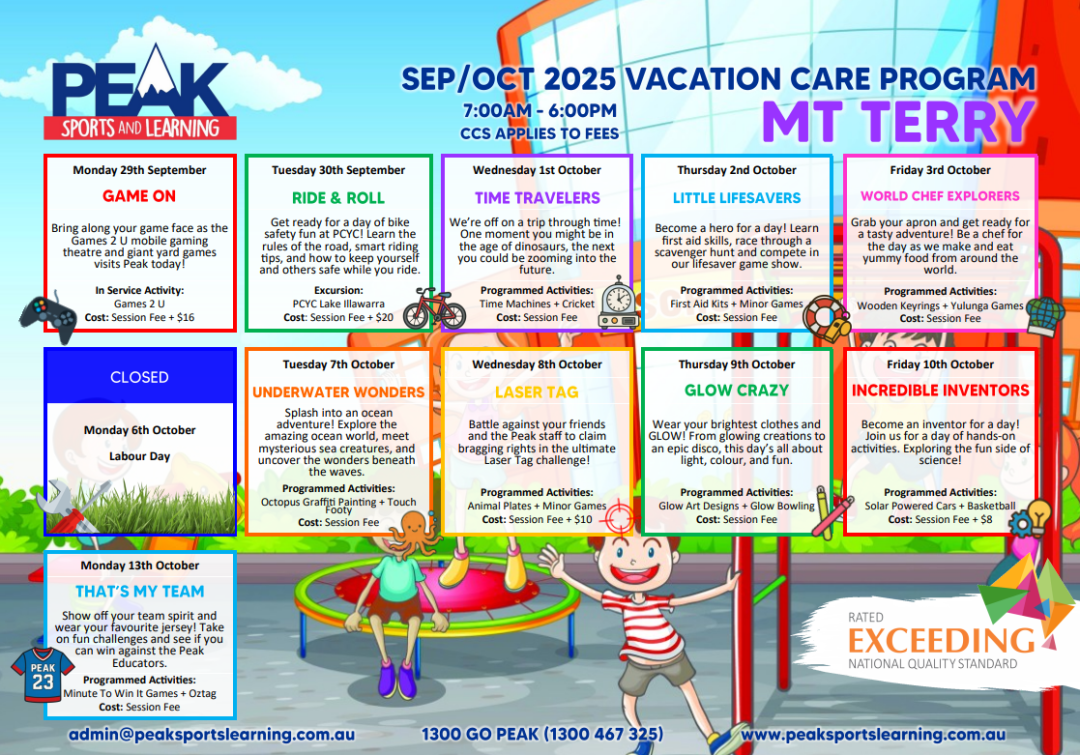 PEAK
SPORTS AND LEARNING

SEP/OCT 2025 VACATION CARE PROGRAM
7:00AM - 6:00PM
CCS APPLIES TO FEES
MT TERRY

Monday 29th September
GAME ON
Bring along your game face as the Games 2 U mobile gaming theatre and giant yard games visits Peak today!
In Service Activity:
Games 2 U
Cost: Session Fee + $16

Tuesday 30th September
RIDE & ROLL
Get ready for a day of bike safety fun at PCYC! Learn the rules of the road, smart riding tips, and how to keep yourself and others safe while you ride.
Excursion:
PCYC Lake Illawarra
Cost: Session Fee + $20

Wednesday 1st October
TIME TRAVELERS
We're off on a trip through time! One moment you might be in the age of dinosaurs, the next you could be zooming into the future.
Programmed Activities:
Time Machines + Cricket
Cost: Session Fee

Thursday 2nd October
LITTLE LIFESAVERS
Become a hero for a day! Learn first aid skills, race through a scavenger hunt and compete in our lifesaver game show.
Programmed Activities:
First Aid Kits + Minor Games
Cost: Session Fee

Friday 3rd October
WORLD CHEF EXPLORERS
Grab your apron and get ready for a tasty adventure! Be a chef for the day as we make and eat yummy food from around the world.
Programmed Activities:
Wooden Keyrings + Yulunga Games
Cost: Session Fee

CLOSED
Monday 6th October
Labour Day

Tuesday 7th October
UNDERWATER WONDERS
Splash into an ocean adventure! Explore the amazing ocean world, meet mysterious sea creatures, and uncover the wonders beneath the waves.
Programmed Activities:
Octopus Graffiti Painting + Touch Footy
Cost: Session Fee

Wednesday 8th October
LASER TAG
Battle against your friends and the Peak staff to claim bragging rights in the ultimate Laser Tag challenge!
Programmed Activities:
Animal Plates + Minor Games
Cost: Session Fee + $10

Thursday 9th October
GLOW CRAZY
Wear your brightest clothes and GLOW! From glowing creations to an epic disco, this day's all about light, colour, and fun.
Programmed Activities:
Glow Art Designs + Glow Bowling
Cost: Session Fee

Friday 10th October
INCREDIBLE INVENTORS
Become an inventor for a day! Join us for a day of hands-on activities. Exploring the fun side of science!
Programmed Activities:
Solar Powered Cars + Basketball
Cost: Session Fee + $8

Monday 13th October
THAT'S MY TEAM
Show off your team spirit and wear your favourite jersey! Take on fun challenges and see if you can win against the Peak Educators.
Programmed Activities:
Minute To Win It Games + Oztag
Cost: Session Fee

PEAK
23

RATED
EXCEEDING
NATIONAL QUALITY STANDARD

admin@peaksportslearning.com.au
1300 GO PEAK (1300 467 325)
www.peaksportslearning.com.au